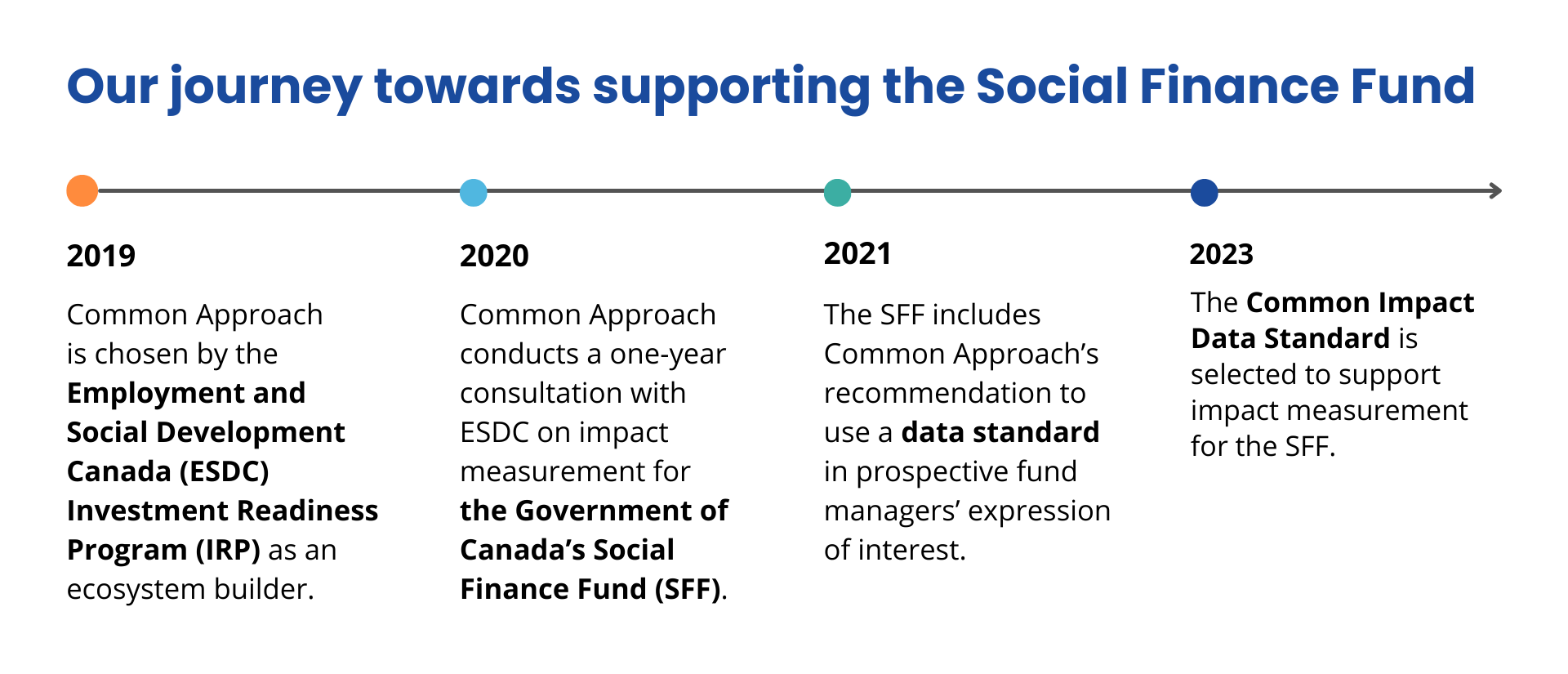 Our journey towards supporting the Social Finance Fund

2019

Common Approach is chosen by the Employment and Social Development Canada (ESDC) Investment Readiness Program (IRP) as an ecosystem builder.

2020

Common Approach conducts a one-year consultation with ESDC on impact measurement for the Government of Canada's Social Finance Fund (SFF).

2021

The SFF includes Common Approach's recommendation to use a data standard in prospective fund managers' expression of interest.

2023

The Common Impact Data Standard is selected to support impact measurement for the SFF.